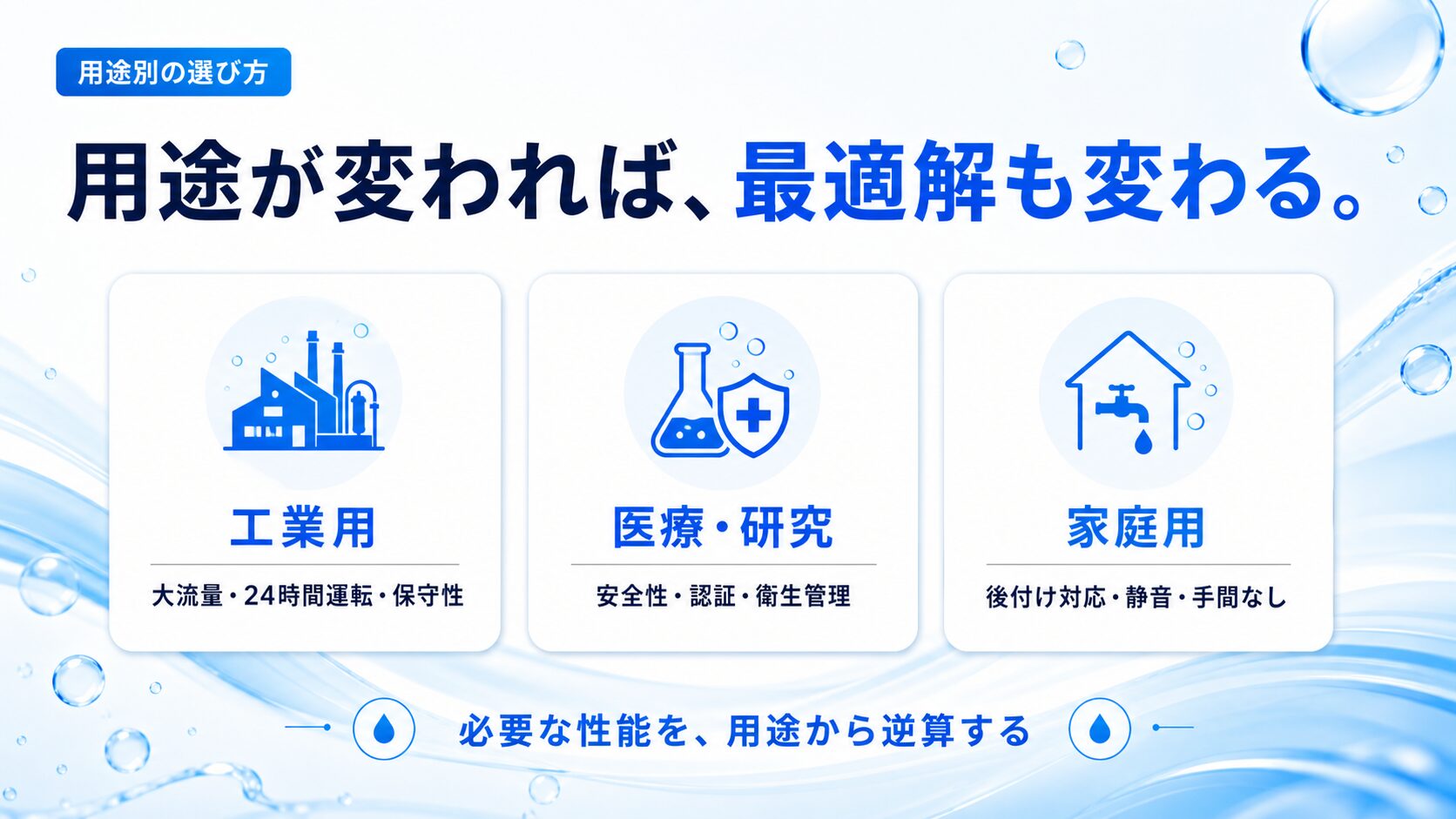 用途別の選び方

用途が変われば、最適解も変わる。

工業用

大流量・24時間運転・保守性

医療・研究

安全性・認証・衛生管理

家庭用

後付け対応・静音・手間なし

必要な性能を、用途から逆算する